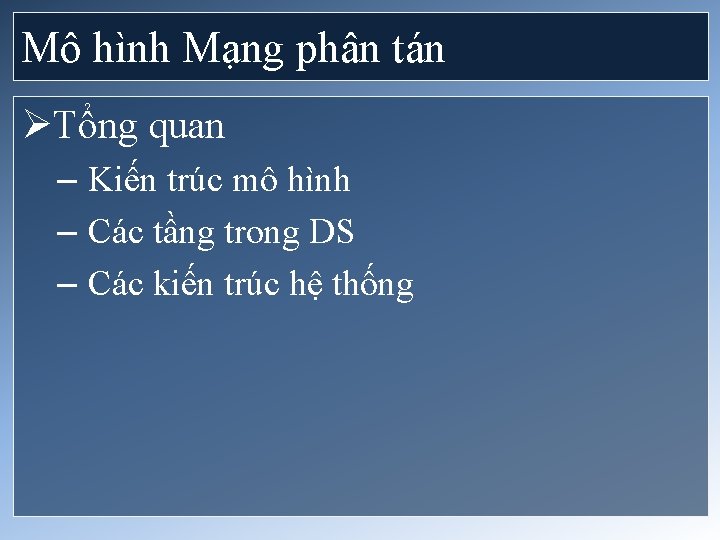 Mô hình Mạng phân tán

➢Tổng quan

– Kiến trúc mô hình

– Các tầng trong DS

– Các kiến trúc hệ thống